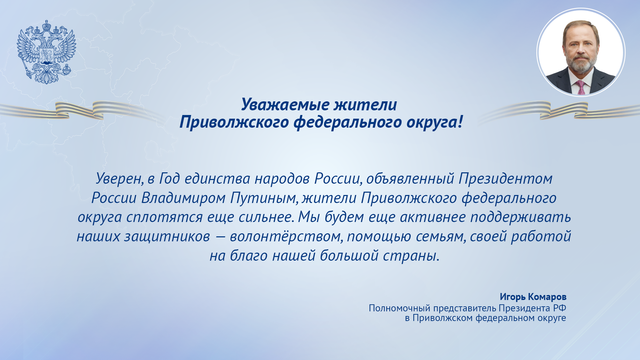 Уважаемые жители
Приволжского федерального округа!

Уверен, в Год единства народов России, объявленный Президентом России Владимиром Путиным, жители Приволжского федерального округа сплотятся еще сильнее. Мы будем еще активнее поддерживать наших защитников — волонтёрством, помощью семьям, своей работой на благо нашей большой страны.

Игорь Комаров
Полномочный представитель Президента РФ
в Приволжском федеральном округе